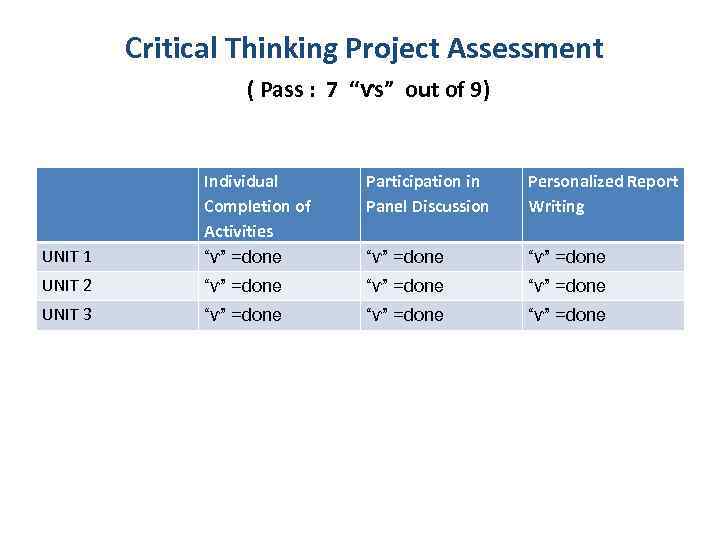 Critical Thinking Project Assessment

( Pass : 7 “Vs” out of 9)

| | Individual Completion of Activities | Participation in Panel Discussion | Personalized Report Writing |
|---|---|---|---|
| UNIT 1 | “v” =done | “v” =done | “v” =done |
| UNIT 2 | “v” =done | “v” =done | “v” =done |
| UNIT 3 | “v” =done | “v” =done | “v” =done |